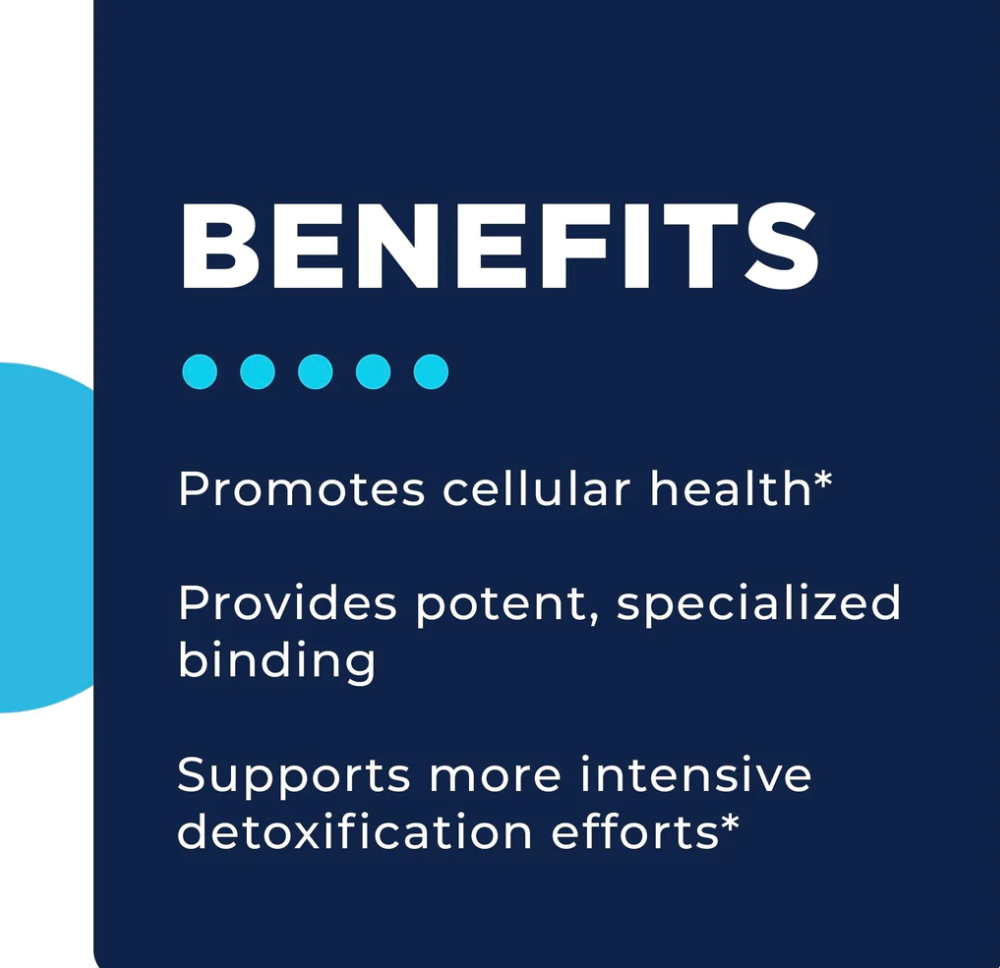 BENEFITS

Promotes cellular health*

Provides potent, specialized binding

Supports more intensive detoxification efforts*